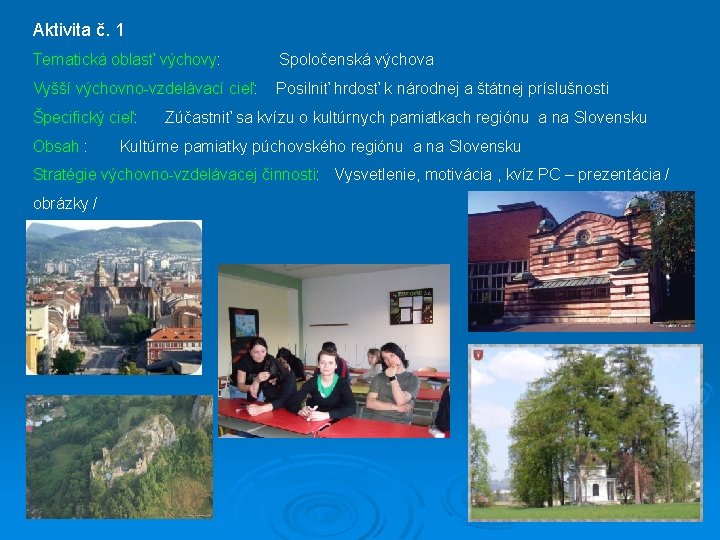 Aktivita č. 1

Tematická oblasť výchovy: Spoločenská výchova

Vyšší výchovno-vzdelávací cieľ: Posilniť hrdosť k národnej a štátnej príslušnosti

Špecifický cieľ: Zúčastniť sa kvízu o kultúrnych pamiatkach regiónu a na Slovensku

Obsah : Kultúrne pamiatky púchovského regiónu a na Slovensku

Stratégie výchovno-vzdelávacej činnosti: Vysvetlenie, motivácia , kvíz PC – prezentácia / obrázky /